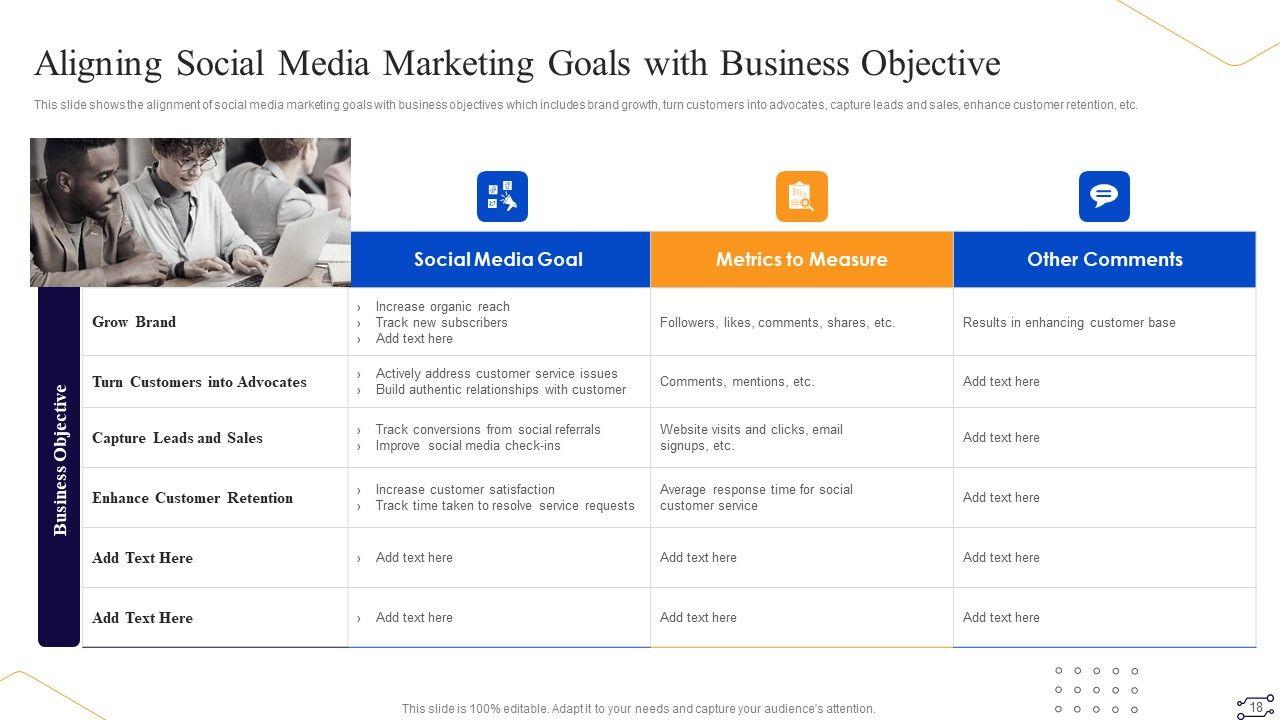 Aligning Social Media Marketing Goals with Business Objective

This slide shows the alignment of social media marketing goals with business objectives which includes brand growth, turn customers into advocates, capture leads and sales, enhance customer retention, etc.

Business Objective

| | Social Media Goal | Metrics to Measure | Other Comments |
|---|---|---|---|
| Grow Brand | › Increase organic reach › Track new subscribers › Add text here | Followers, likes, comments, shares, etc. | Results in enhancing customer base |
| Turn Customers into Advocates | › Actively address customer service issues › Build authentic relationships with customer | Comments, mentions, etc. | Add text here |
| Capture Leads and Sales | › Track conversions from social referrals › Improve social media check-ins | Website visits and clicks, email signups, etc. | Add text here |
| Enhance Customer Retention | › Increase customer satisfaction › Track time taken to resolve service requests | Average response time for social customer service | Add text here |
| Add Text Here | › Add text here | Add text here | Add text here |
| Add Text Here | › Add text here | Add text here | Add text here |

This slide is 100% editable. Adapt it to your needs and capture your audience's attention.

18